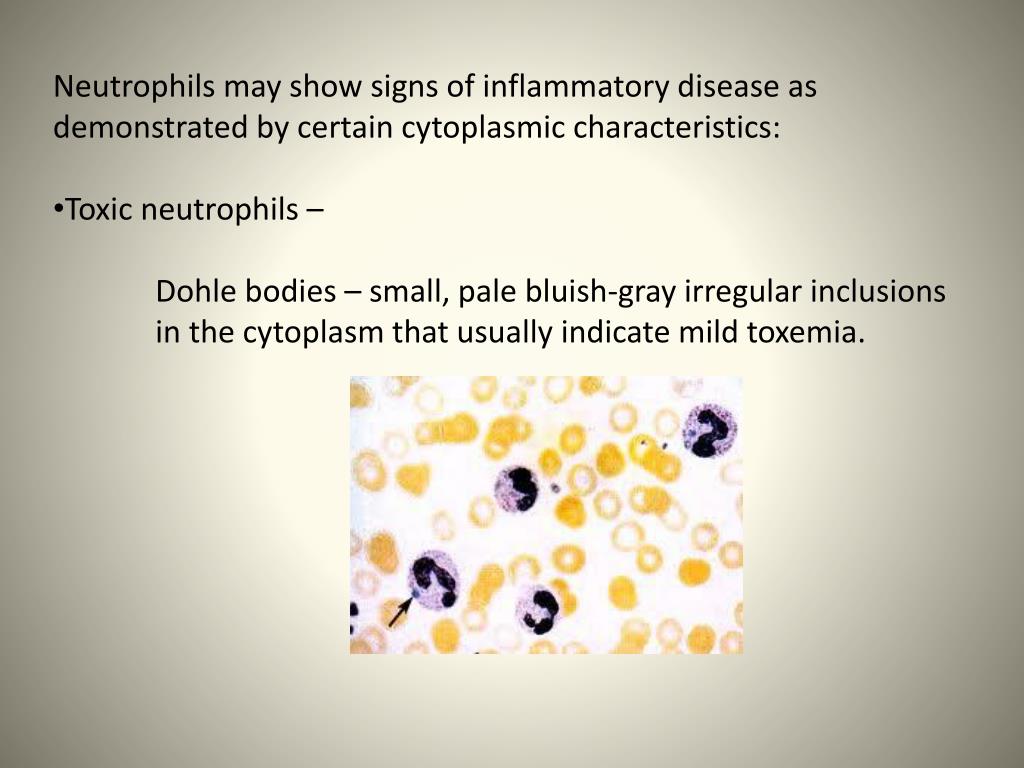 Neutrophils may show signs of inflammatory disease as demonstrated by certain cytoplasmic characteristics:

•Toxic neutrophils –

Dohle bodies – small, pale bluish-gray irregular inclusions in the cytoplasm that usually indicate mild toxemia.